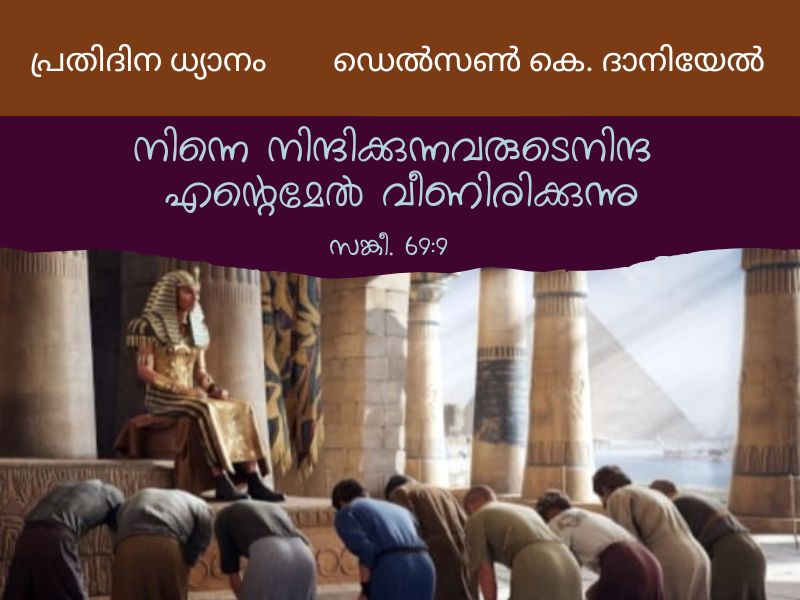 പ്രതിദിന ധ്യാനം ഡെൽസൺ കെ. ദാനിയേൽ

നിന്നെ നിന്ദിക്കുന്നവരുടെനിന്ദ എന്റെമേൽ വീണിരിക്കുന്നു

സങ്കീ. 69:9